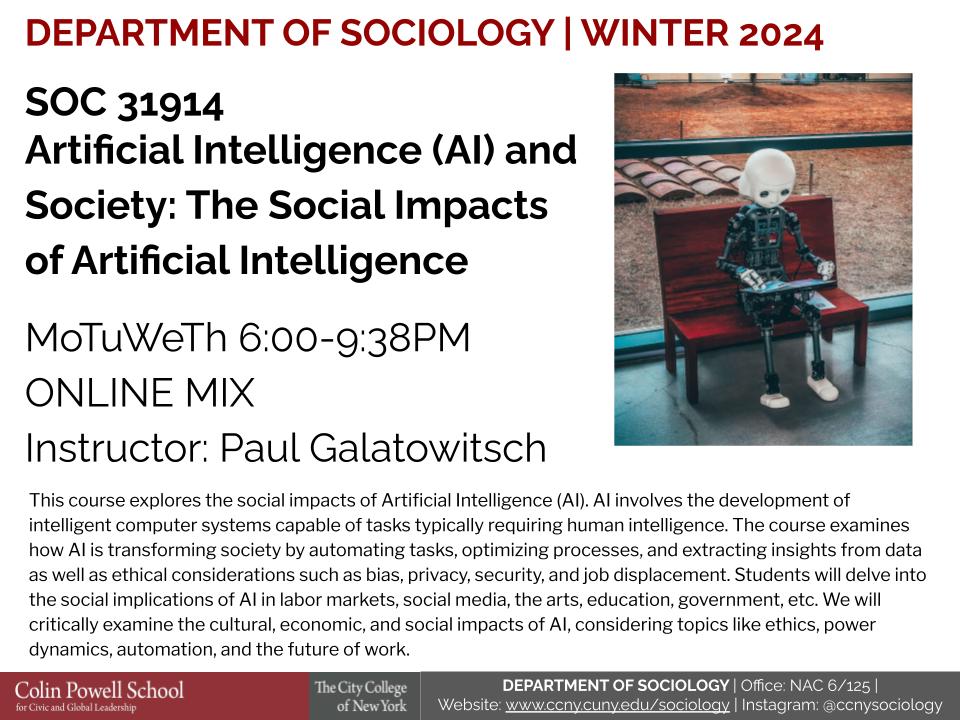 DEPARTMENT OF SOCIOLOGY | WINTER 2024

SOC 31914
Artificial Intelligence (AI) and Society: The Social Impacts of Artificial Intelligence

MoTuWeTh 6:00-9:38PM
ONLINE MIX
Instructor: Paul Galatowitsch

This course explores the social impacts of Artificial Intelligence (AI). AI involves the development of intelligent computer systems capable of tasks typically requiring human intelligence. The course examines how AI is transforming society by automating tasks, optimizing processes, and extracting insights from data as well as ethical considerations such as bias, privacy, security, and job displacement. Students will delve into the social implications of AI in labor markets, social media, the arts, education, government, etc. We will critically examine the cultural, economic, and social impacts of AI, considering topics like ethics, power dynamics, automation, and the future of work.

Colin Powell School for Civic and Global Leadership

The City College of New York

DEPARTMENT OF SOCIOLOGY | Office: NAC 6/125 |
Website: www.ccny.cuny.edu/sociology | Instagram: @ccnysociology